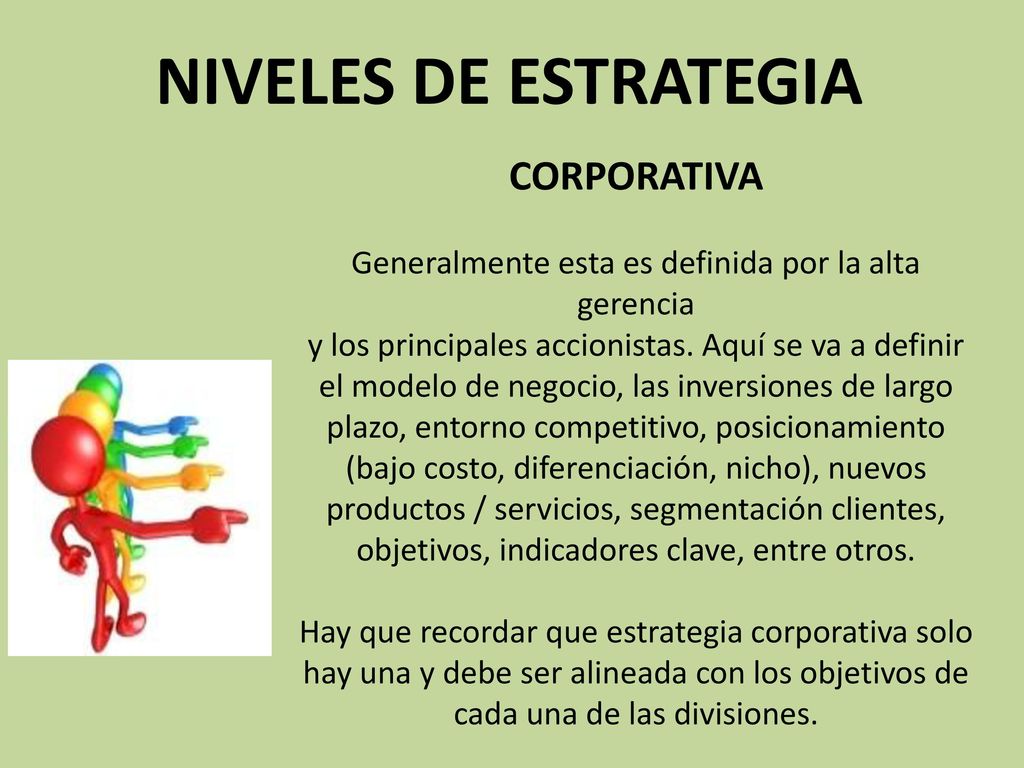 NIVELES DE ESTRATEGIA

CORPORATIVA

Generalmente esta es definida por la alta gerencia
y los principales accionistas. Aquí se va a definir el modelo de negocio, las inversiones de largo plazo, entorno competitivo, posicionamiento (bajo costo, diferenciación, nicho), nuevos productos / servicios, segmentación clientes, objetivos, indicadores clave, entre otros.

Hay que recordar que estrategia corporativa solo hay una y debe ser alineada con los objetivos de cada una de las divisiones.